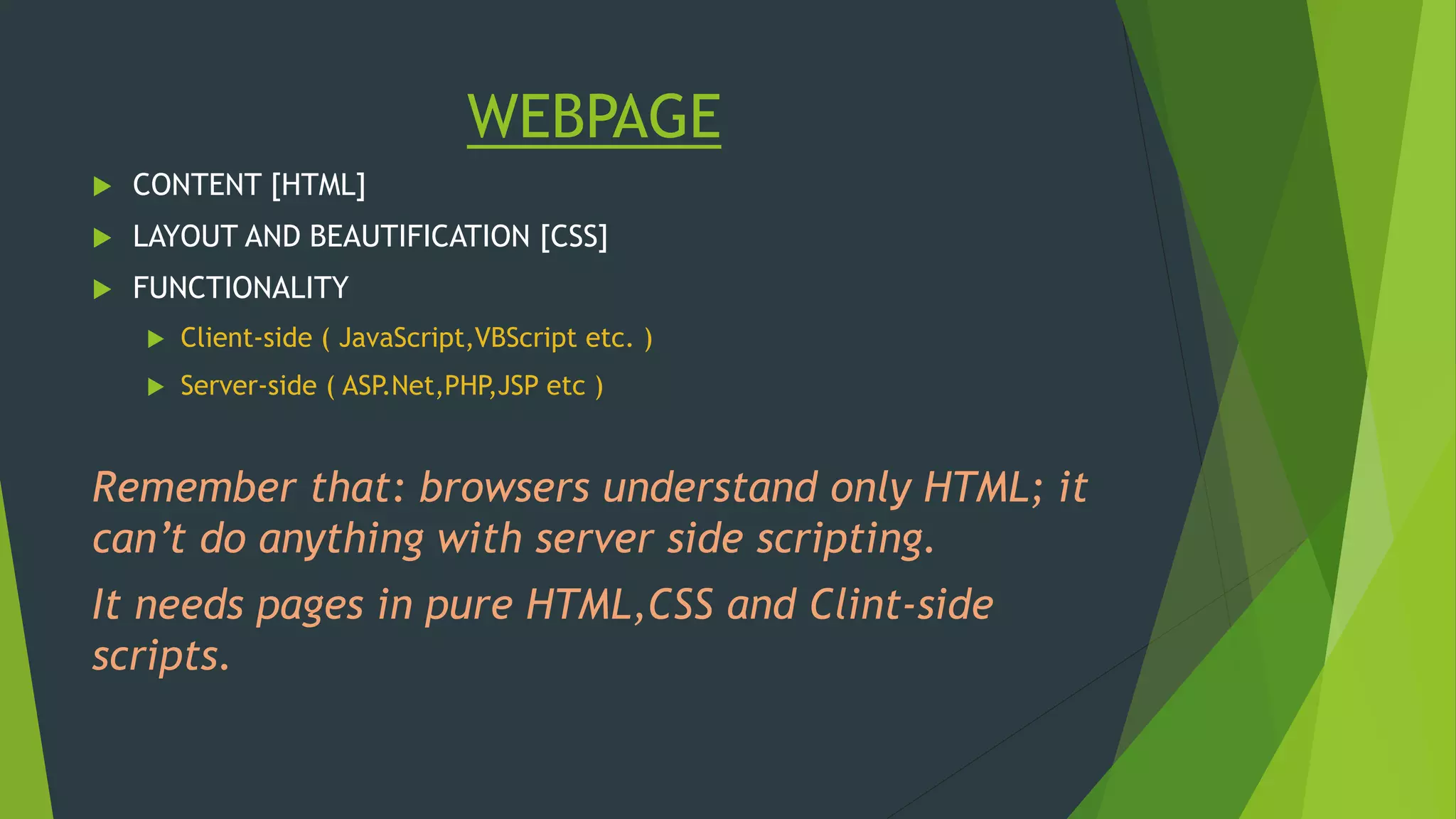 WEBPAGE

CONTENT [HTML]

LAYOUT AND BEAUTIFICATION [CSS]

FUNCTIONALITY

Client-side ( JavaScript,VBScript etc. )

Server-side ( ASP.Net,PHP,JSP etc )

Remember that: browsers understand only HTML; it can't do anything with server side scripting.

It needs pages in pure HTML,CSS and Clint-side scripts.